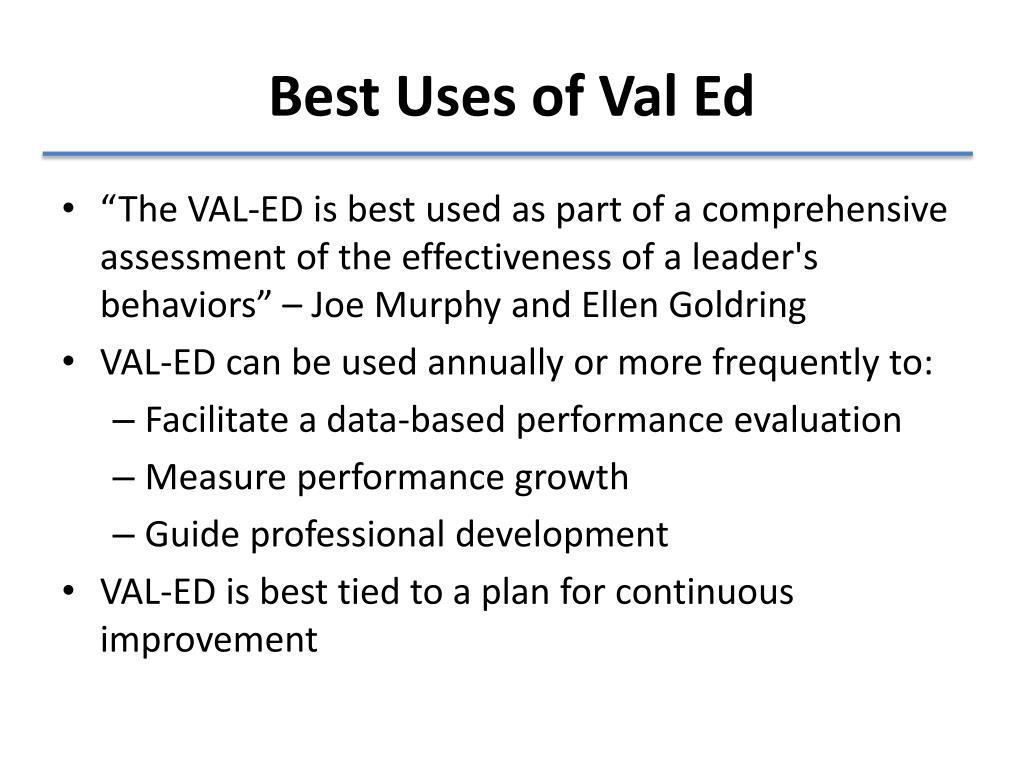 Best Uses of Val Ed

• “The VAL-ED is best used as part of a comprehensive assessment of the effectiveness of a leader's behaviors” – Joe Murphy and Ellen Goldring
• VAL-ED can be used annually or more frequently to:
  – Facilitate a data-based performance evaluation
  – Measure performance growth
  – Guide professional development
• VAL-ED is best tied to a plan for continuous improvement